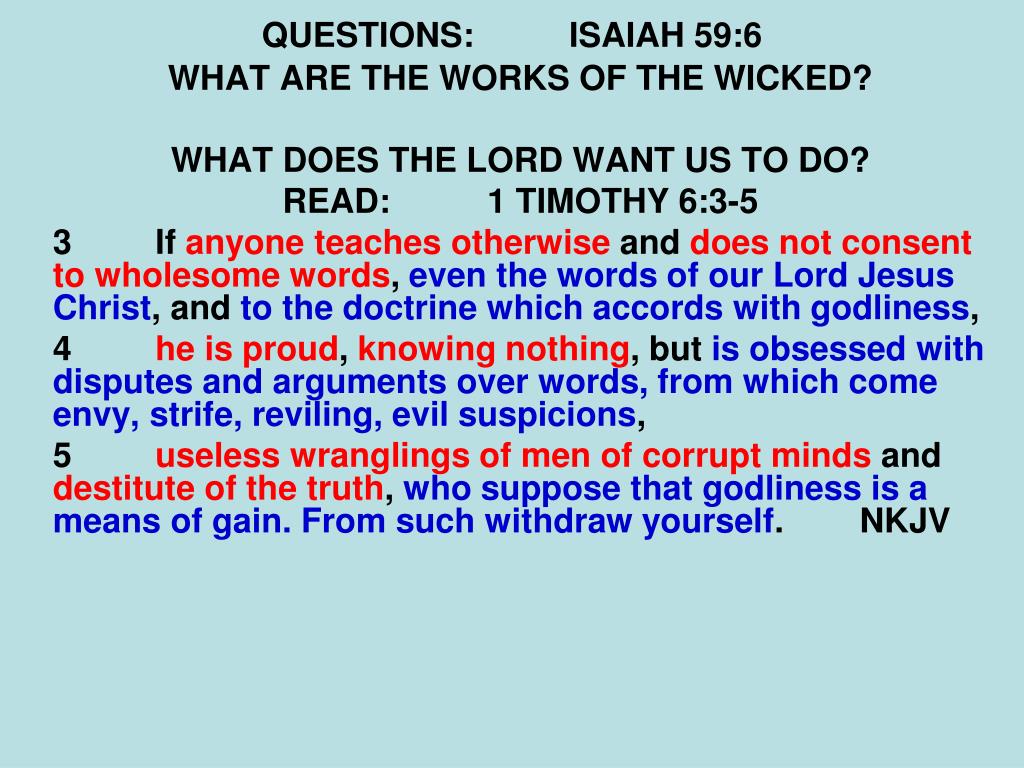 QUESTIONS: ISAIAH 59:6
WHAT ARE THE WORKS OF THE WICKED?

WHAT DOES THE LORD WANT US TO DO?
READ: 1 TIMOTHY 6:3-5

3 If anyone teaches otherwise and does not consent to wholesome words, even the words of our Lord Jesus Christ, and to the doctrine which accords with godliness,

4 he is proud, knowing nothing, but is obsessed with disputes and arguments over words, from which come envy, strife, reviling, evil suspicions,

5 useless wranglings of men of corrupt minds and destitute of the truth, who suppose that godliness is a means of gain. From such withdraw yourself. NKJV